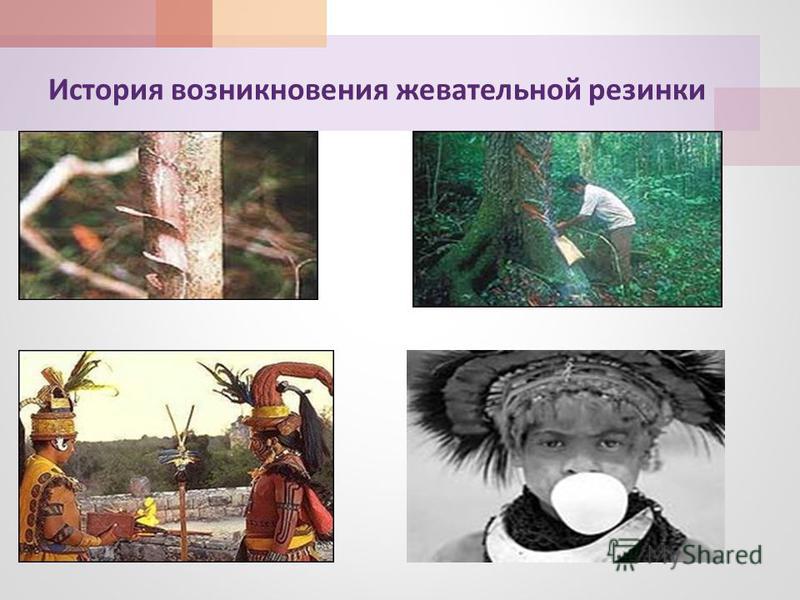 История возникновения жевательной резинки

MyShared